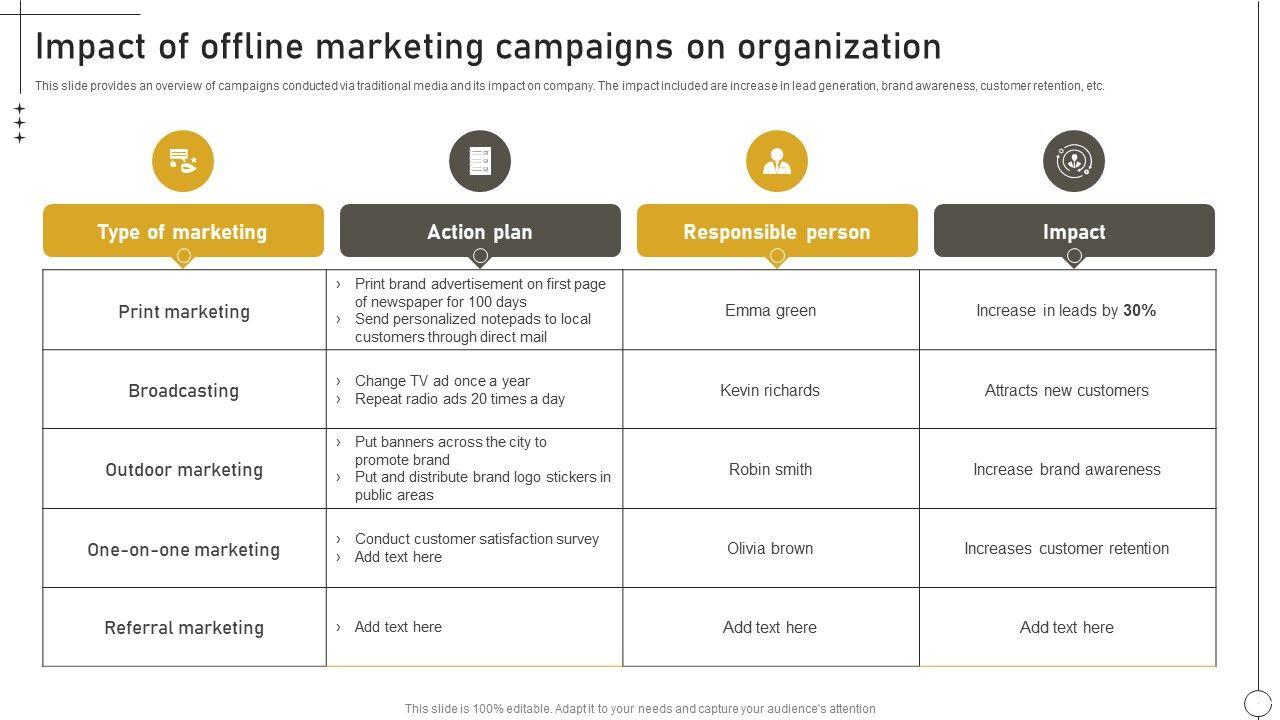 Impact of offline marketing campaigns on organization

This slide provides an overview of campaigns conducted via traditional media and its impact on company. The impact included are increase in lead generation, brand awareness, customer retention, etc.

| Type of marketing | Action plan | Responsible person | Impact |
|---|---|---|---|
| Print marketing | › Print brand advertisement on first page of newspaper for 100 days › Send personalized notepads to local customers through direct mail | Emma green | Increase in leads by **30%** |
| Broadcasting | › Change TV ad once a year › Repeat radio ads 20 times a day | Kevin richards | Attracts new customers |
| Outdoor marketing | › Put banners across the city to promote brand › Put and distribute brand logo stickers in public areas | Robin smith | Increase brand awareness |
| One-on-one marketing | › Conduct customer satisfaction survey › Add text here | Olivia brown | Increases customer retention |
| Referral marketing | › Add text here | Add text here | Add text here |

This slide is 100% editable. Adapt it to your needs and capture your audience's attention